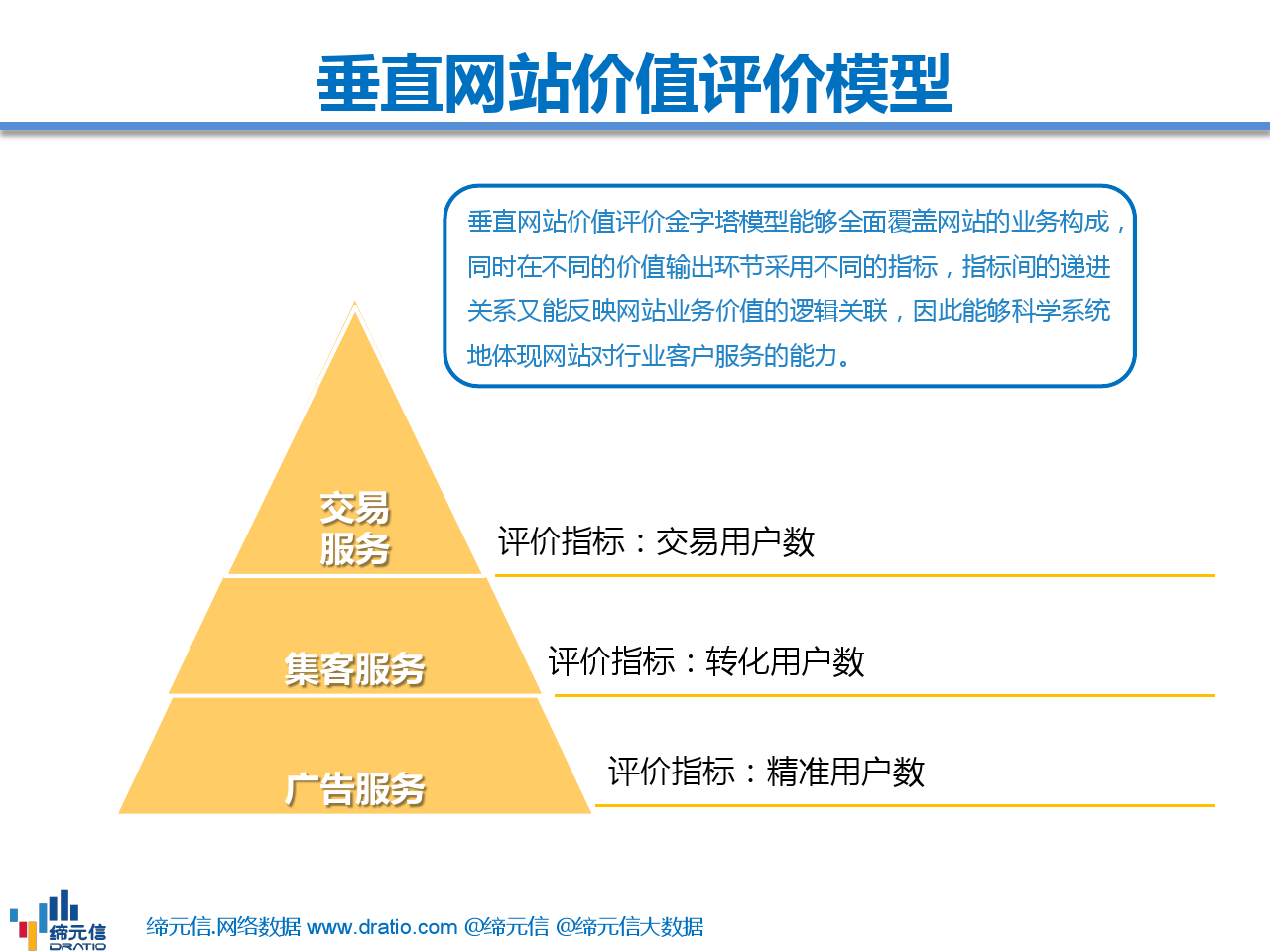 垂直网站价值评价模型

垂直网站价值评价金字塔模型能够全面覆盖网站的业务构成，同时在不同的价值输出环节采用不同的指标，指标间的递进关系又能反映网站业务价值的逻辑关联，因此能够科学系统地体现网站对行业客户服务的能力。

交易服务

评价指标：交易用户数

集客服务

评价指标：转化用户数

广告服务

评价指标：精准用户数

缔元信 DRATIO

缔元信.网络数据 www.dratio.com @缔元信 @缔元信大数据